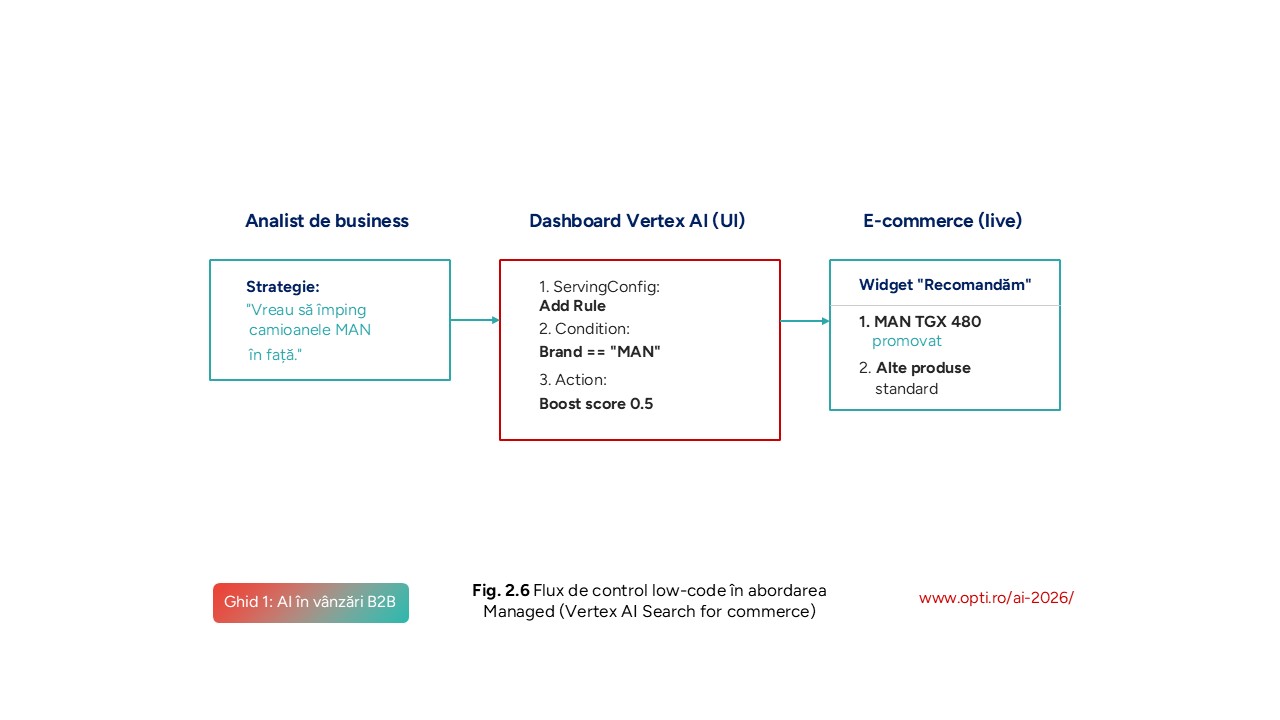 Analist de business

Strategie:
"Vreau să împing camioanele MAN în față."

Dashboard Vertex AI (UI)

1. ServingConfig:
Add Rule
2. Condition:
Brand == "MAN"
3. Action:
Boost score 0.5

E-commerce (live)

Widget "Recomandăm"

1. MAN TGX 480
promovat
2. Alte produse
standard

Ghid 1: AI în vânzări B2B

Fig. 2.6 Flux de control low-code în abordarea Managed (Vertex AI Search for commerce)

www.opti.ro/ai-2026/